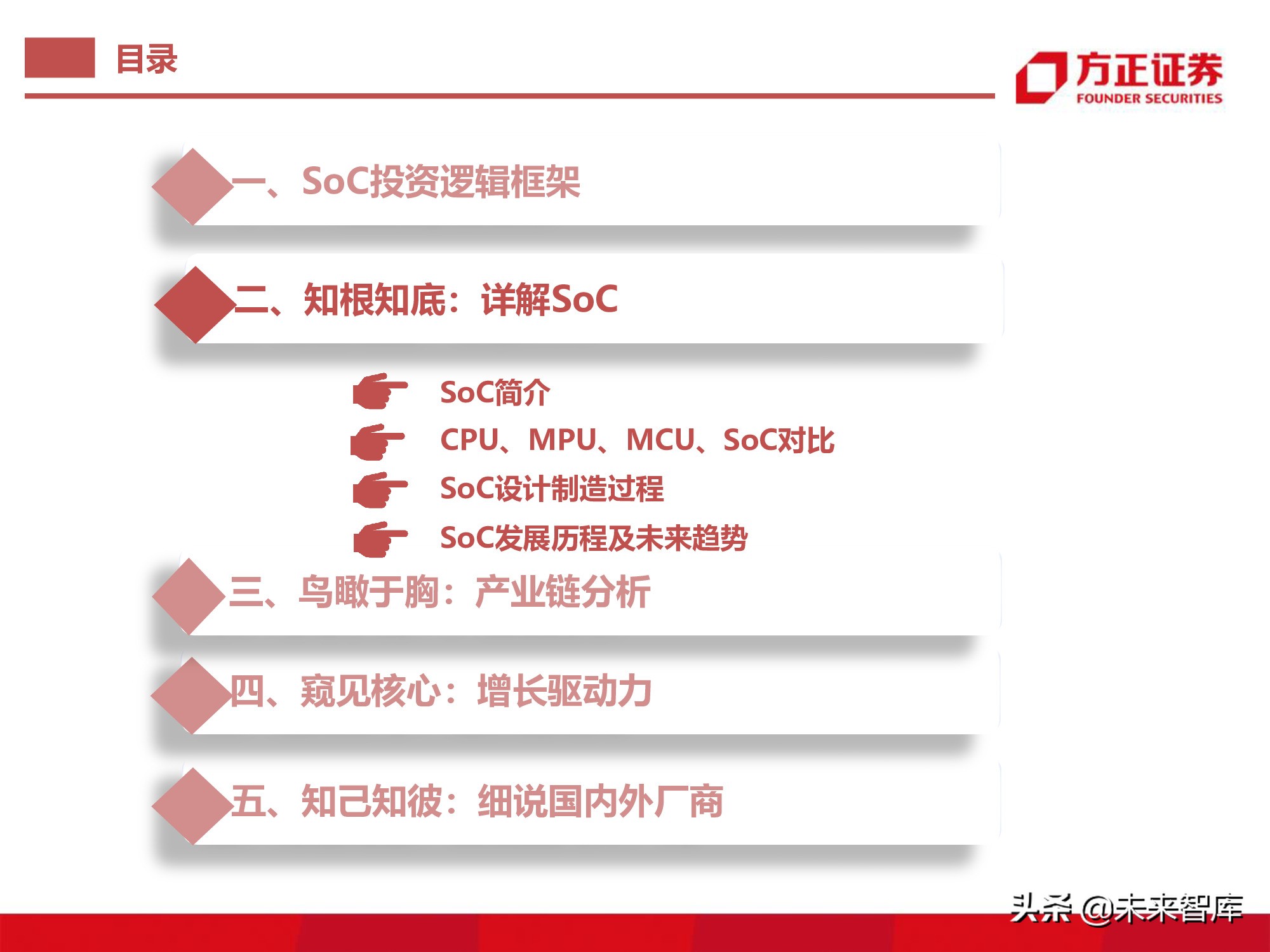 目录

方正证券
FOUNDER SECURITIES

一、SoC投资逻辑框架

二、知根知底：详解SoC

SoC简介

CPU、MPU、MCU、SoC对比

SoC设计制造过程

SoC发展历程及未来趋势

三、鸟瞰于胸：产业链分析

四、窥见核心：增长驱动力

五、知己知彼：细说国内外厂商

头条 @未来智库